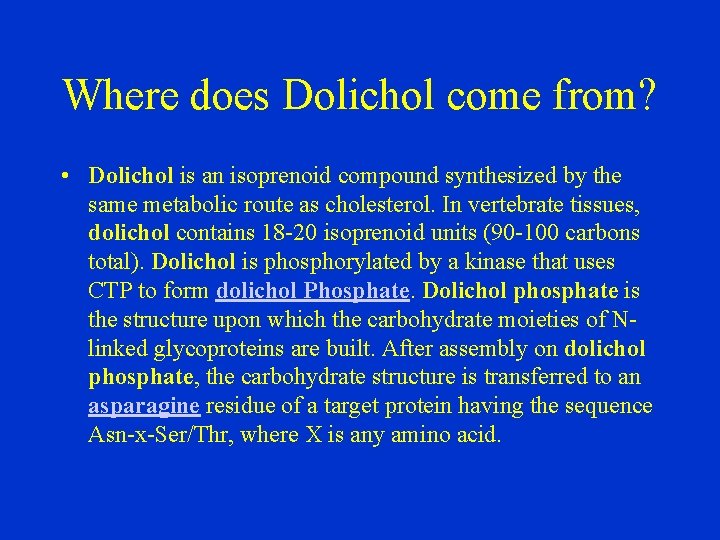 Where does Dolichol come from?

• Dolichol is an isoprenoid compound synthesized by the same metabolic route as cholesterol. In vertebrate tissues, dolichol contains 18-20 isoprenoid units (90-100 carbons total). Dolichol is phosphorylated by a kinase that uses CTP to form dolichol Phosphate. Dolichol phosphate is the structure upon which the carbohydrate moieties of N-linked glycoproteins are built. After assembly on dolichol phosphate, the carbohydrate structure is transferred to an asparagine residue of a target protein having the sequence Asn-x-Ser/Thr, where X is any amino acid.